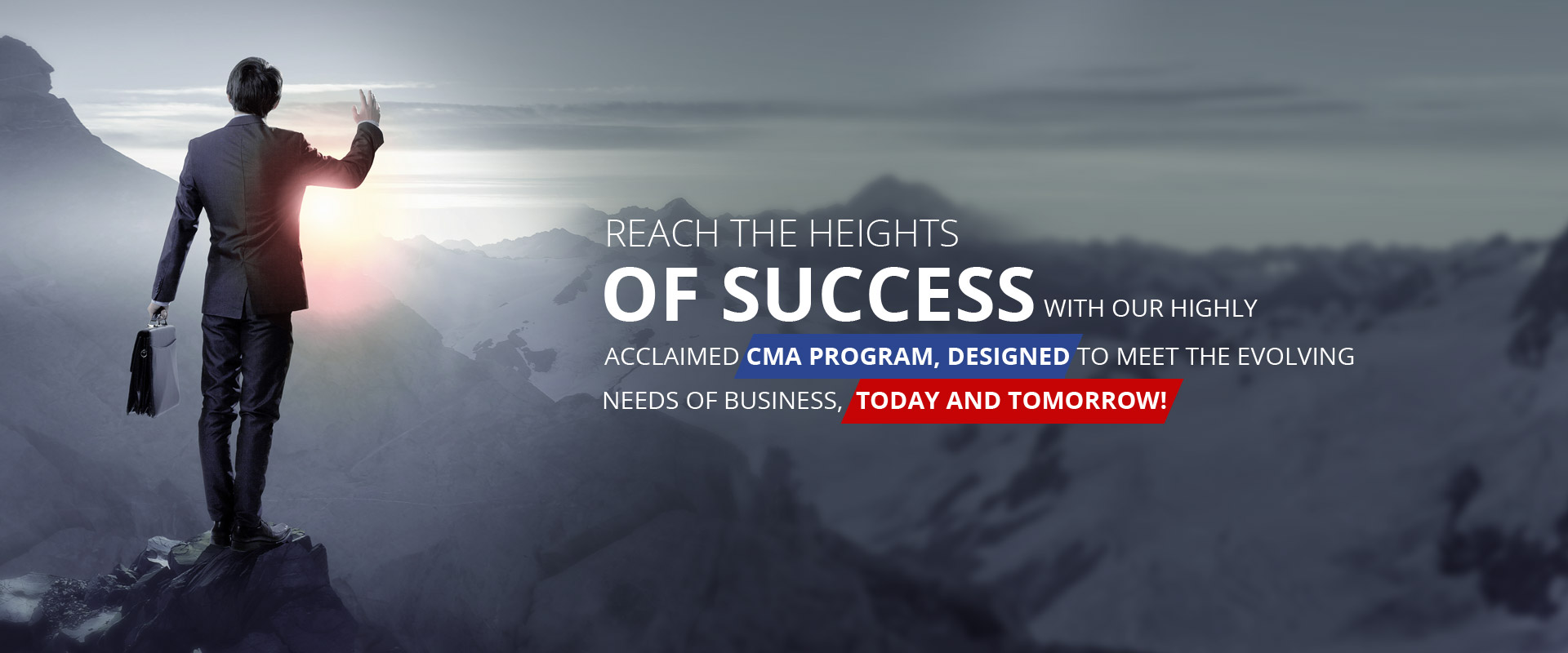 REACH THE HEIGHTS
OF SUCCESS WITH OUR HIGHLY ACCLAIMED CMA PROGRAM, DESIGNED TO MEET THE EVOLVING NEEDS OF BUSINESS, TODAY AND TOMORROW!